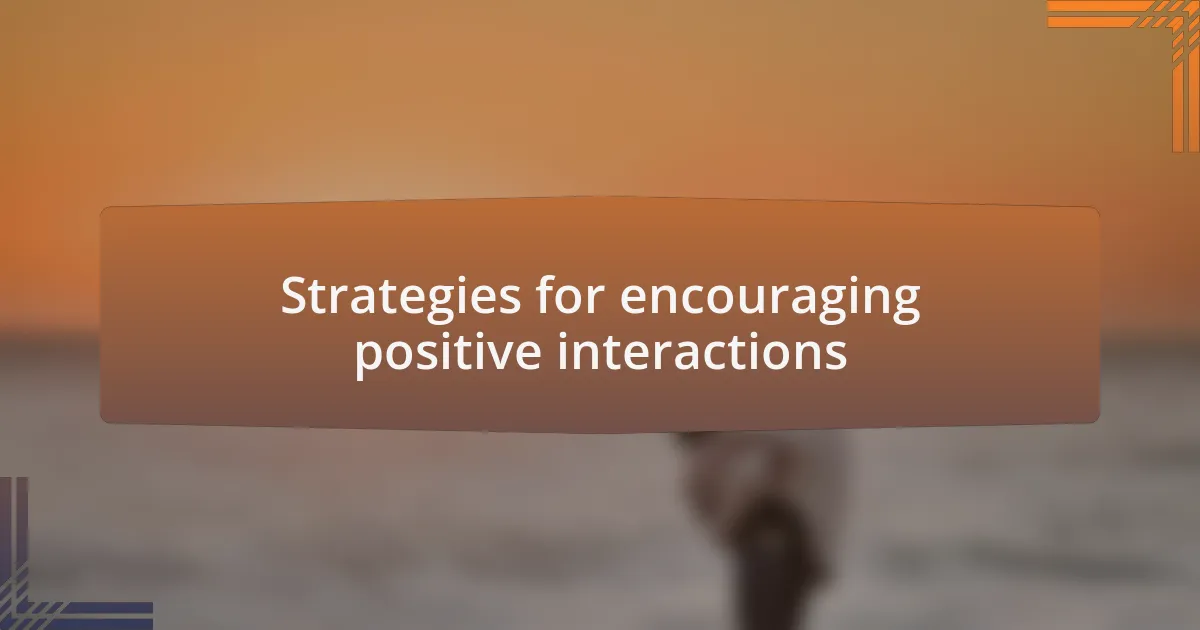 Strategies for encouraging positive interactions